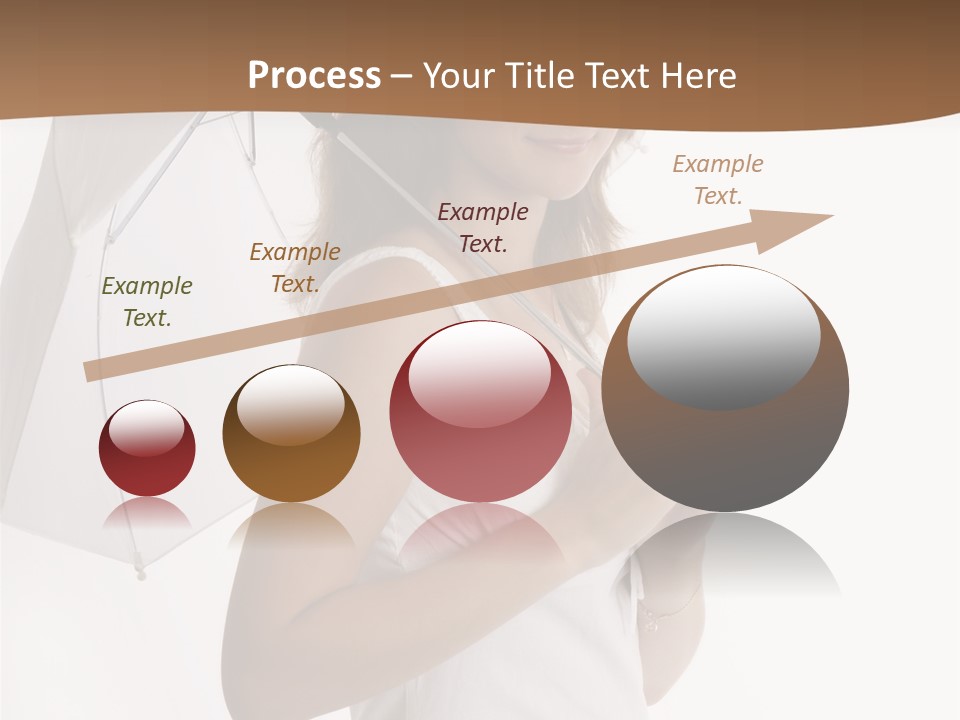 Process – Your Title Text Here

Example Text.

Example Text.

Example Text.

Example Text.